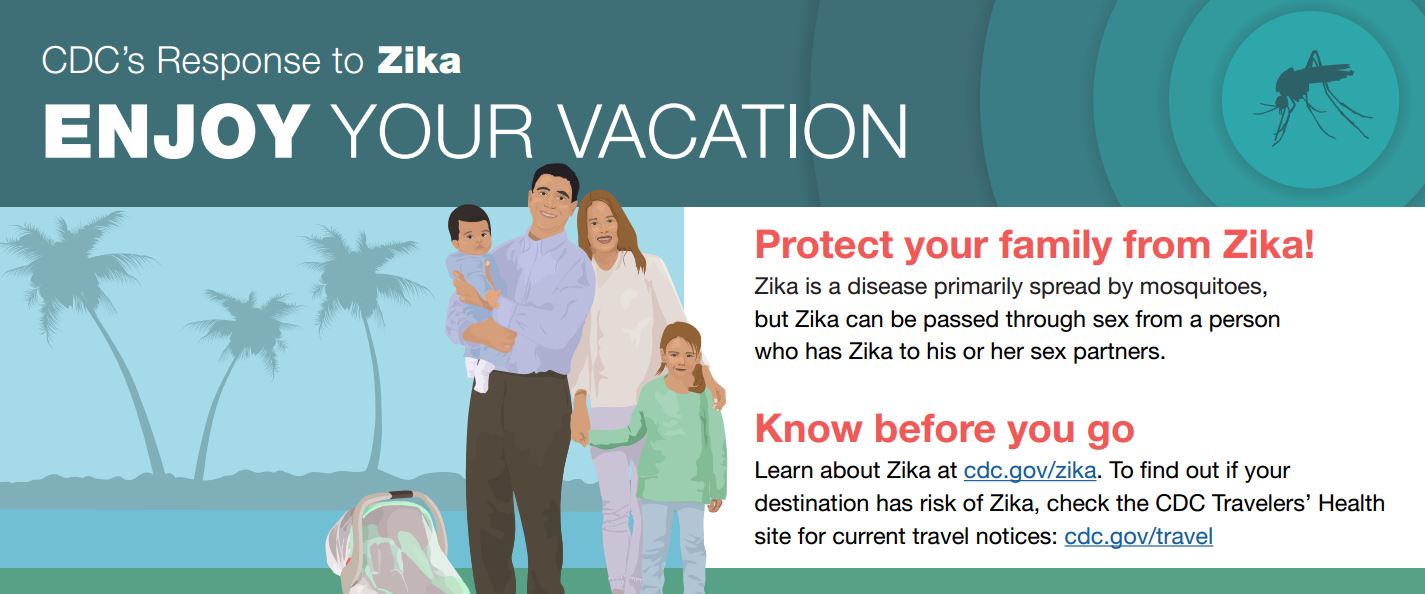 CDC's Response to Zika

ENJOY YOUR VACATION

Protect your family from Zika!

Zika is a disease primarily spread by mosquitoes, but Zika can be passed through sex from a person who has Zika to his or her sex partners.

Know before you go

Learn about Zika at cdc.gov/zika. To find out if your destination has risk of Zika, check the CDC Travelers' Health site for current travel notices: cdc.gov/travel